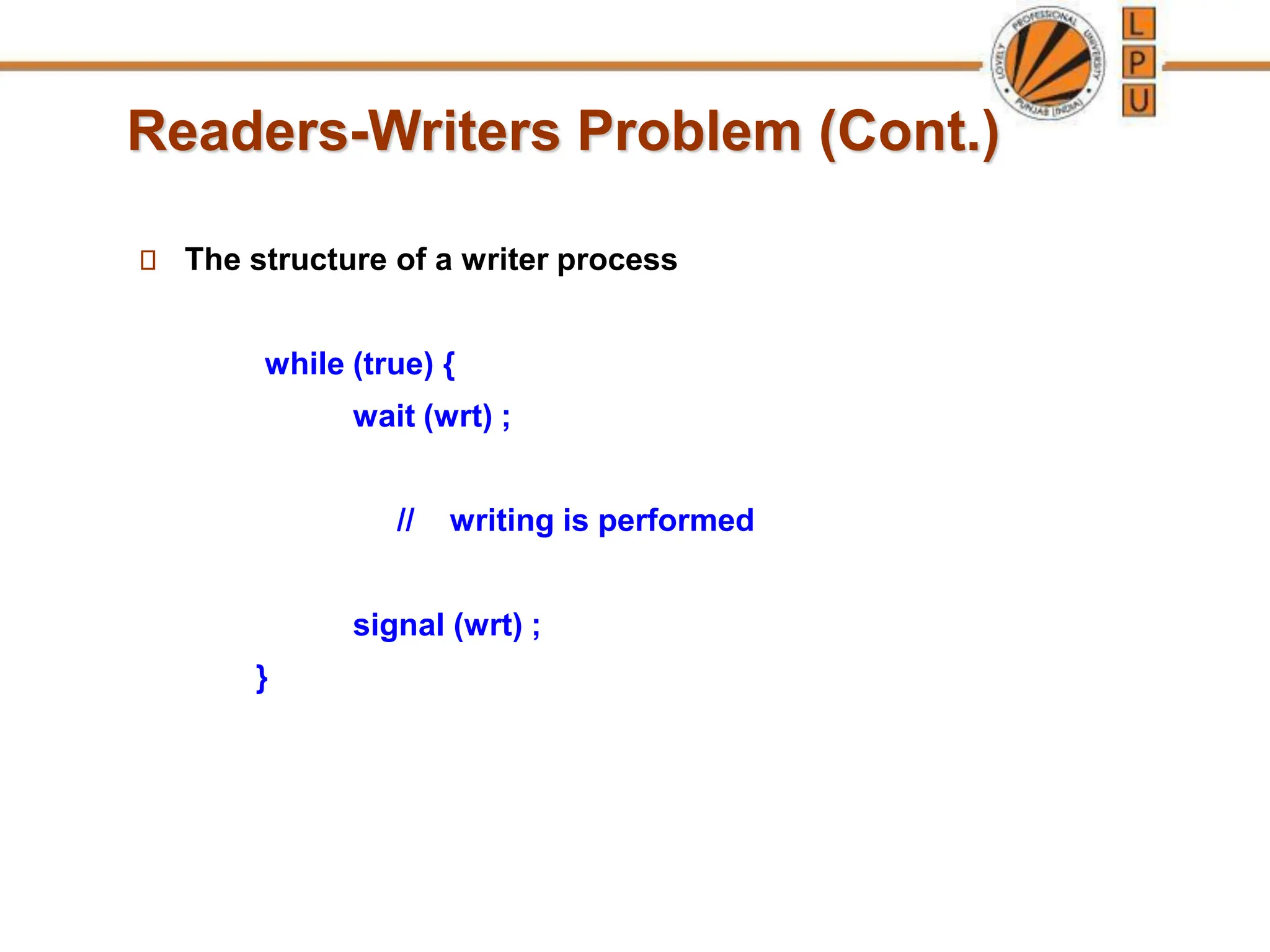 LOVELY PROFESSIONAL UNIVERSITY PUNJAB (INDIA)

L
P
U

Readers-Writers Problem (Cont.)

The structure of a writer process

while (true) {
wait (wrt) ;

// writing is performed

signal (wrt) ;
}